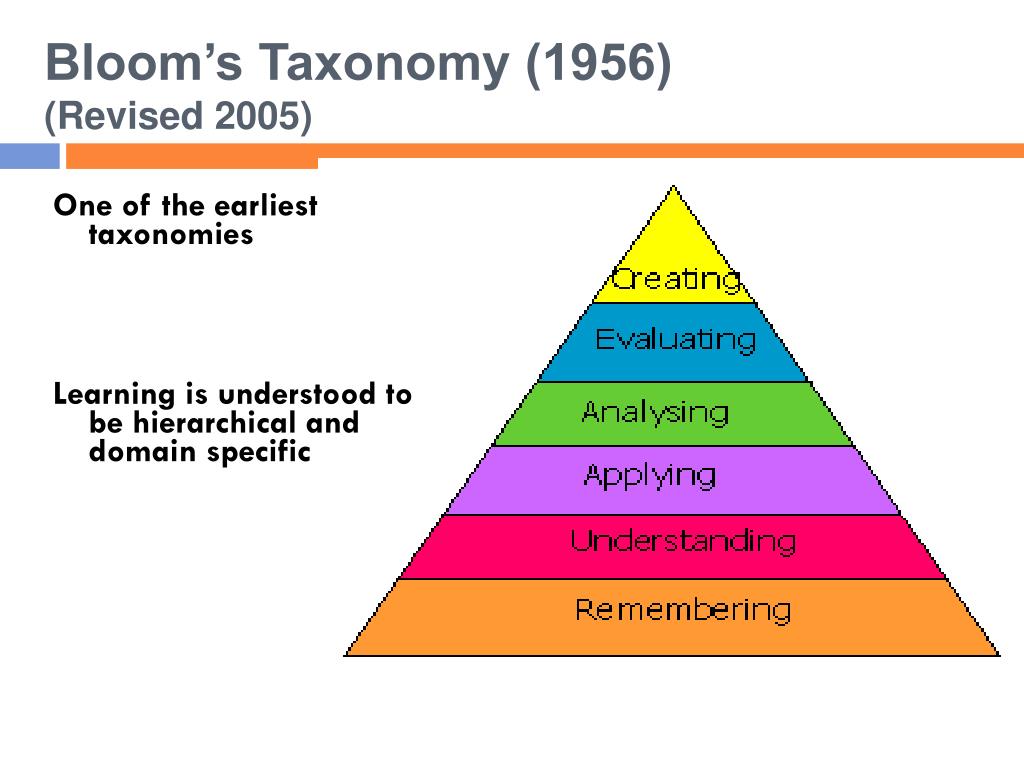 Bloom's Taxonomy (1956)
(Revised 2005)

One of the earliest taxonomies

Learning is understood to be hierarchical and domain specific

Creating
Evaluating
Analysing
Applying
Understanding
Remembering